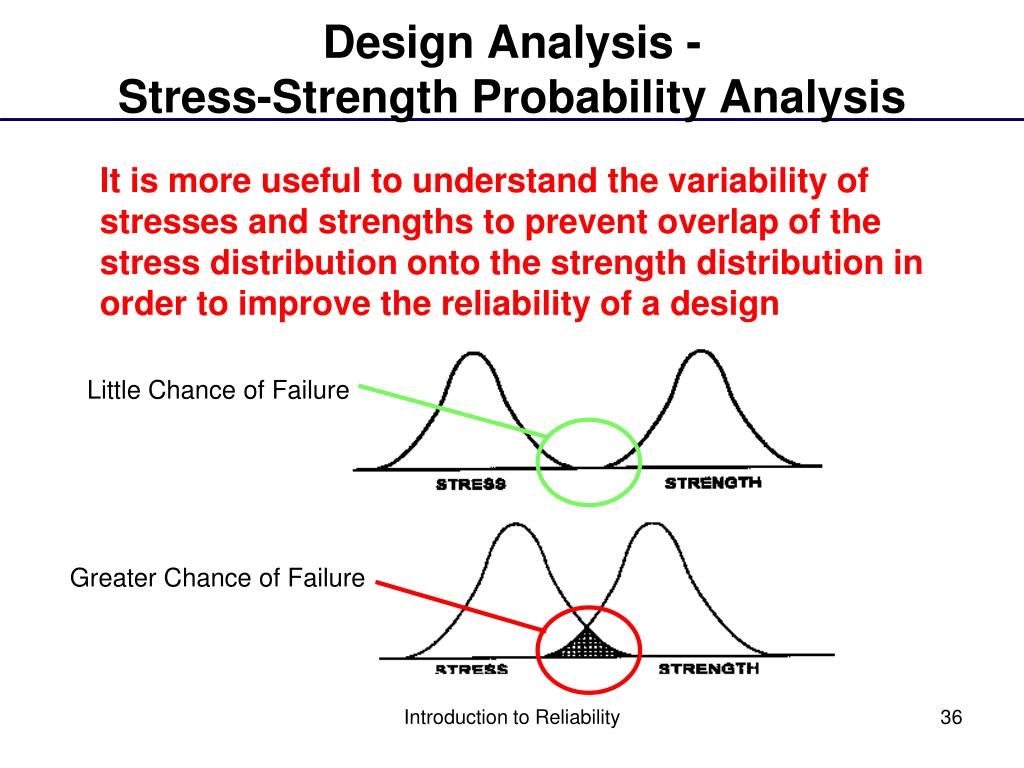 Design Analysis -
Stress-Strength Probability Analysis

It is more useful to understand the variability of stresses and strengths to prevent overlap of the stress distribution onto the strength distribution in order to improve the reliability of a design

Little Chance of Failure

STRESS

STRENGTH

Greater Chance of Failure

STRESS

STRENGTH

Introduction to Reliability

36